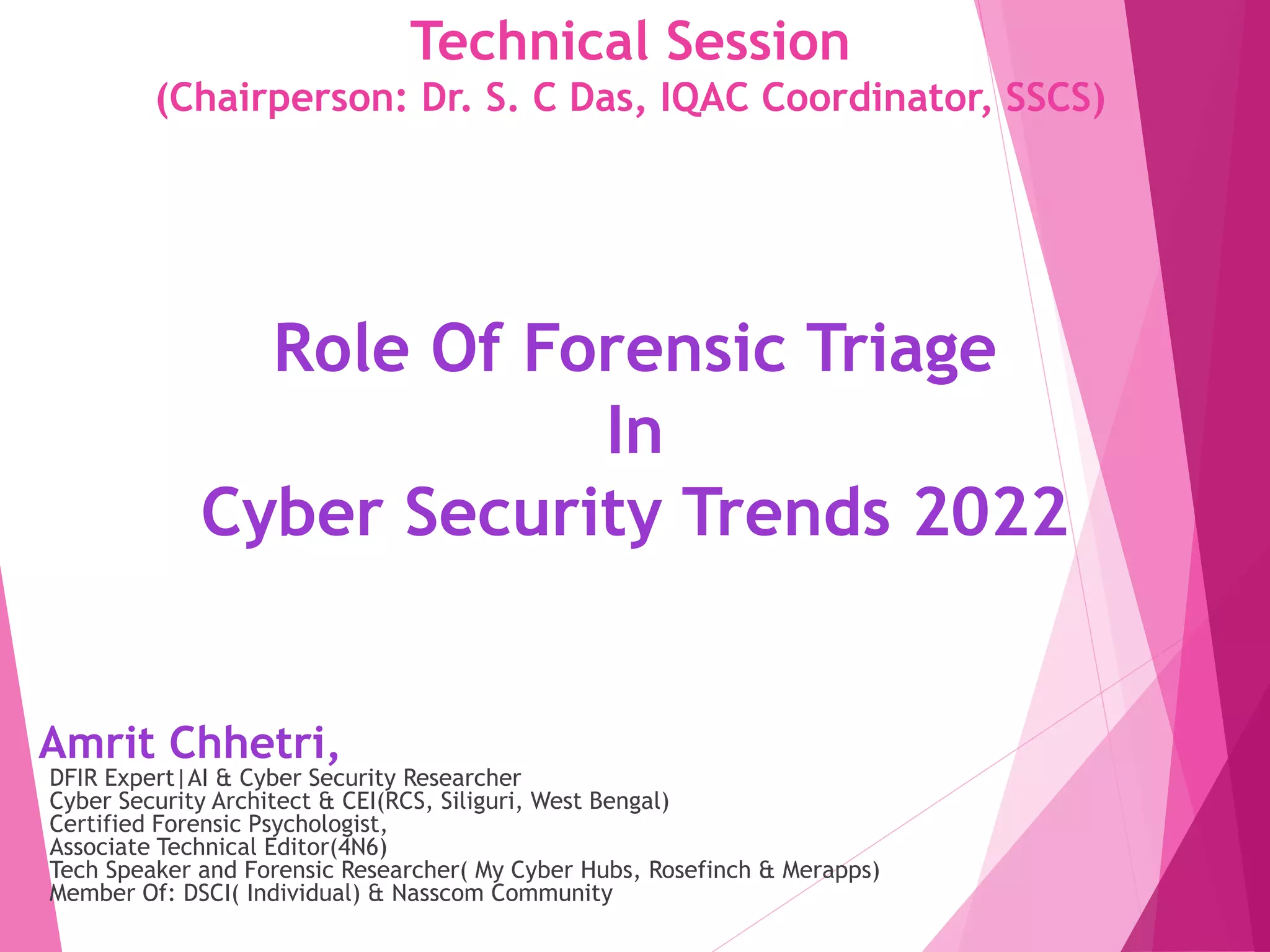 Technical Session
(Chairperson: Dr. S. C Das, IQAC Coordinator, SSCS)

Role Of Forensic Triage
In
Cyber Security Trends 2022

Amrit Chhetri,
DFIR Expert|AI & Cyber Security Researcher
Cyber Security Architect & CEI(RCS, Siliguri, West Bengal)
Certified Forensic Psychologist,
Associate Technical Editor(4N6)
Tech Speaker and Forensic Researcher( My Cyber Hubs, Rosefinch & Merapps)
Member Of: DSCI( Individual) & Nasscom Community